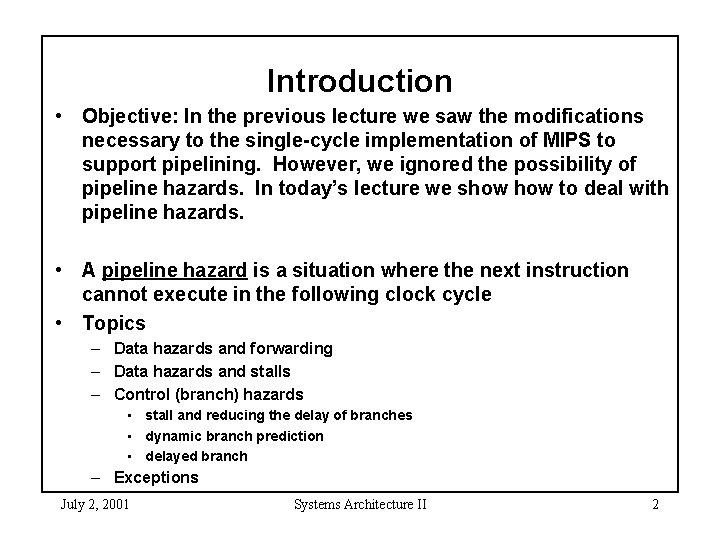 Introduction

• Objective: In the previous lecture we saw the modifications necessary to the single-cycle implementation of MIPS to support pipelining. However, we ignored the possibility of pipeline hazards. In today's lecture we show how to deal with pipeline hazards.

• A pipeline hazard is a situation where the next instruction cannot execute in the following clock cycle

• Topics
– Data hazards and forwarding
– Data hazards and stalls
– Control (branch) hazards
▪ stall and reducing the delay of branches
▪ dynamic branch prediction
▪ delayed branch
– Exceptions

July 2, 2001 Systems Architecture II 2